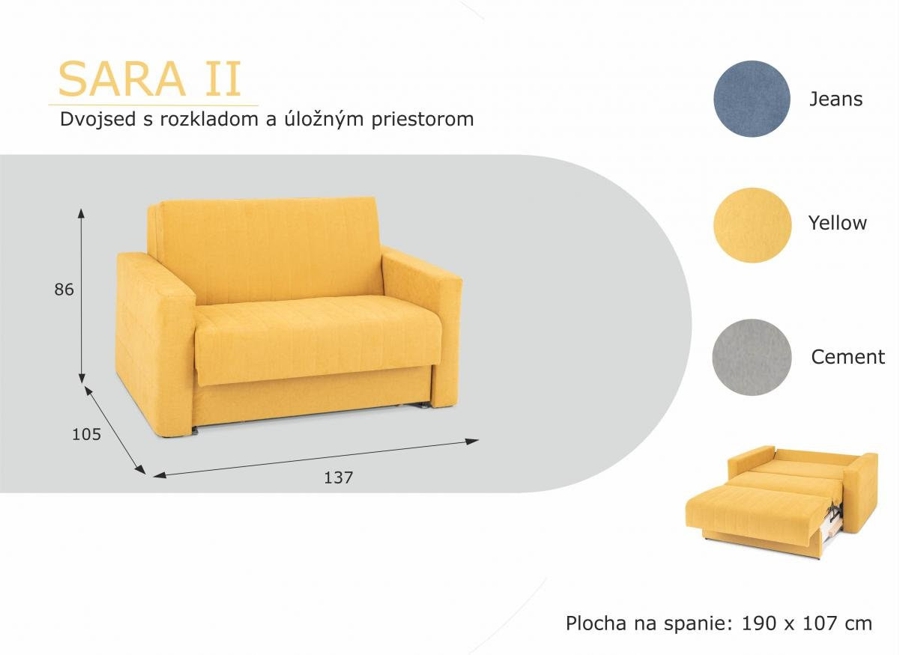 SARA II

Dvojsed s rozkladom a úložným priestorom

86

105

137

Jeans

Yellow

Cement

Plocha na spanie: 190 x 107 cm